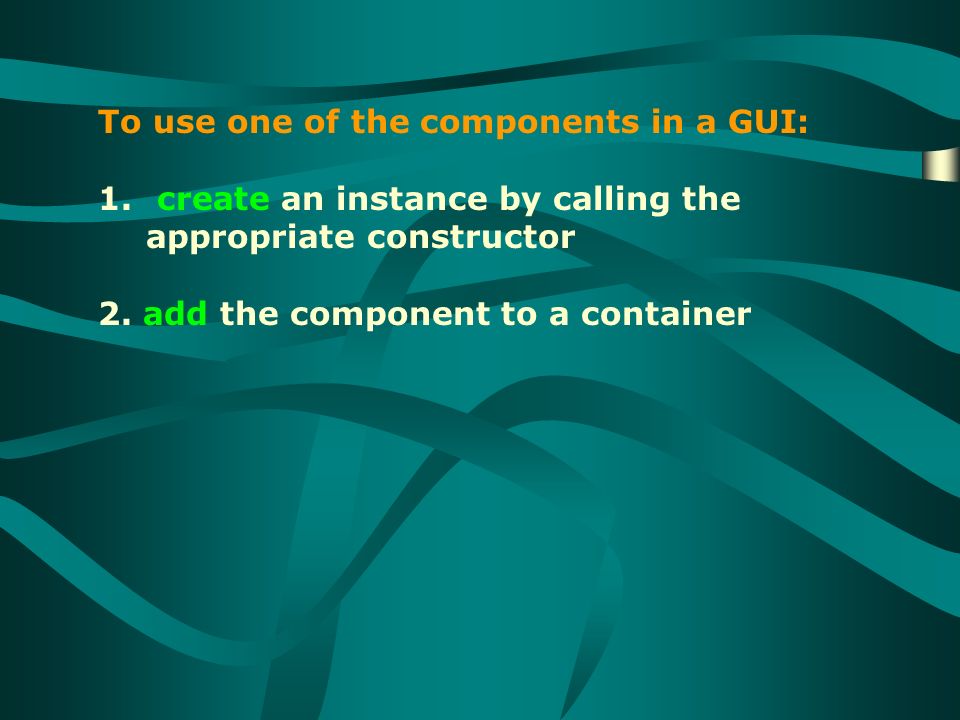 To use one of the components in a GUI:

1. create an instance by calling the appropriate constructor

2. add the component to a container